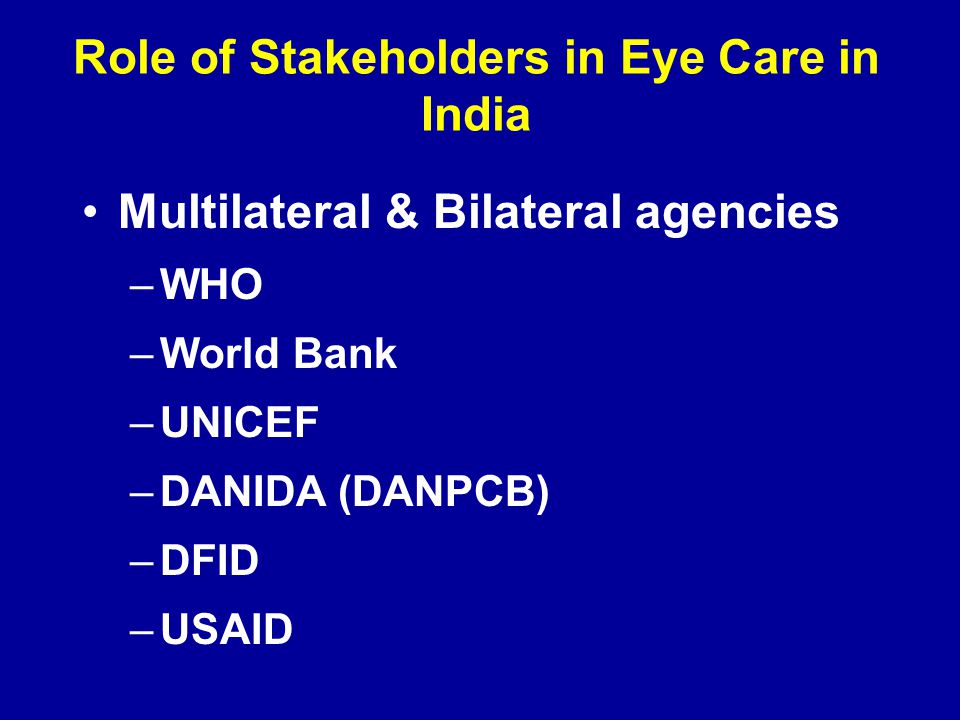 Role of Stakeholders in Eye Care in India

• Multilateral & Bilateral agencies
– WHO
– World Bank
– UNICEF
– DANIDA (DANPCB)
– DFID
– USAID